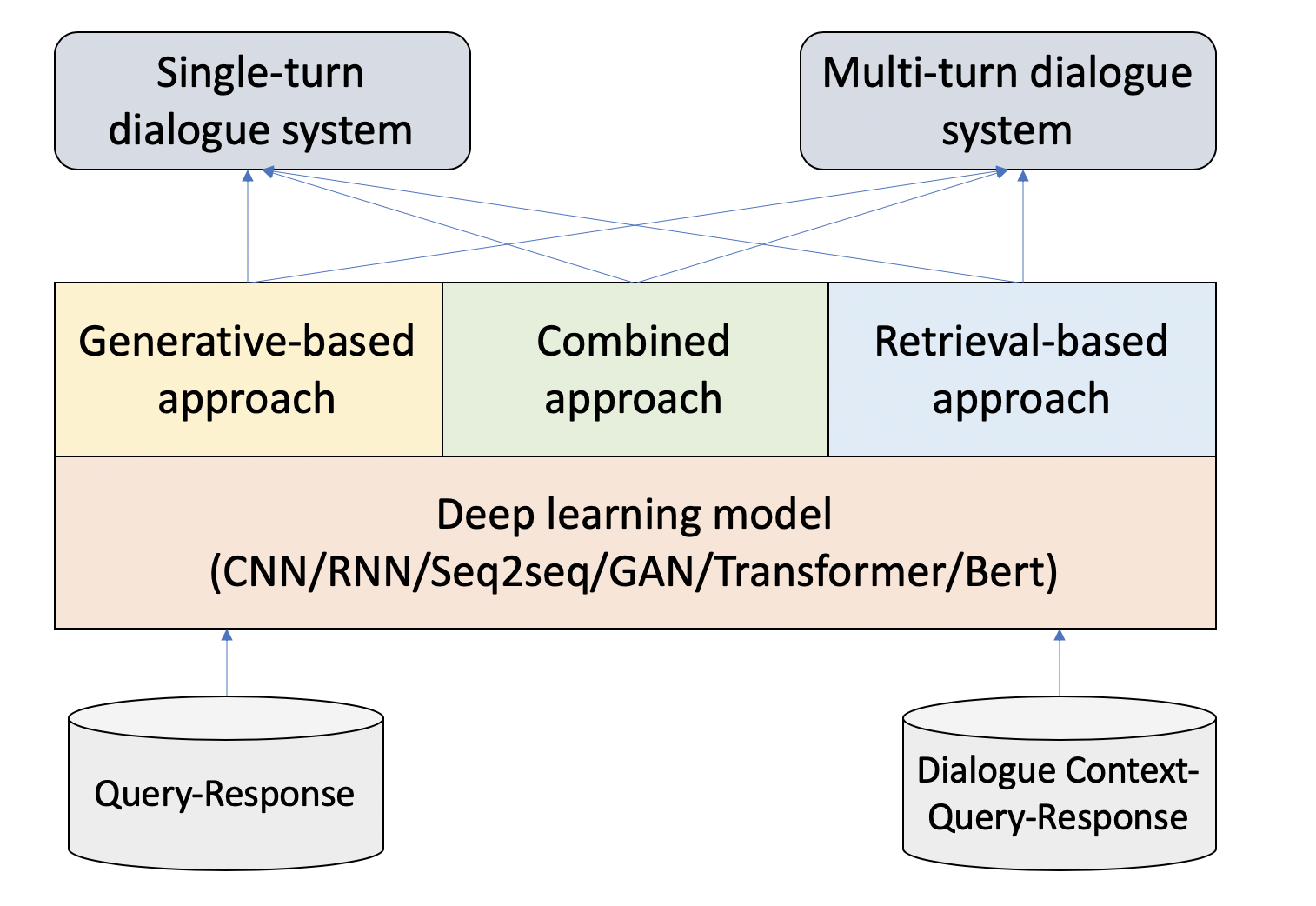 Single-turn dialogue system

Multi-turn dialogue system

Generative-based approach

Combined approach

Retrieval-based approach

Deep learning model (CNN/RNN/Seq2seq/GAN/Transformer/Bert)

Query-Response

Dialogue Context-Query-Response